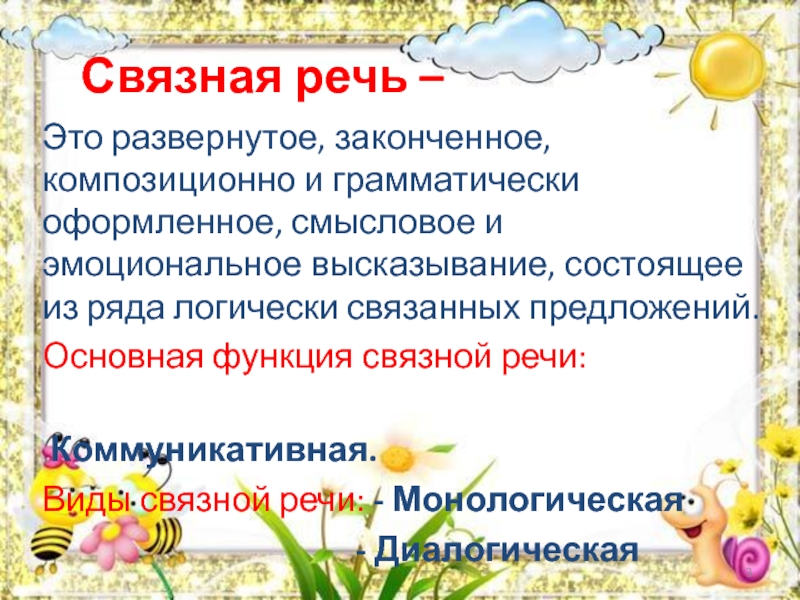 Связная речь –

Это развернутое, законченное, композиционно и грамматически оформленное, смысловое и эмоциональное высказывание, состоящее из ряда логически связанных предложений.

Основная функция связной речи:

Коммуникативная.

Виды связной речи: - Монологическая

- Диалогическая